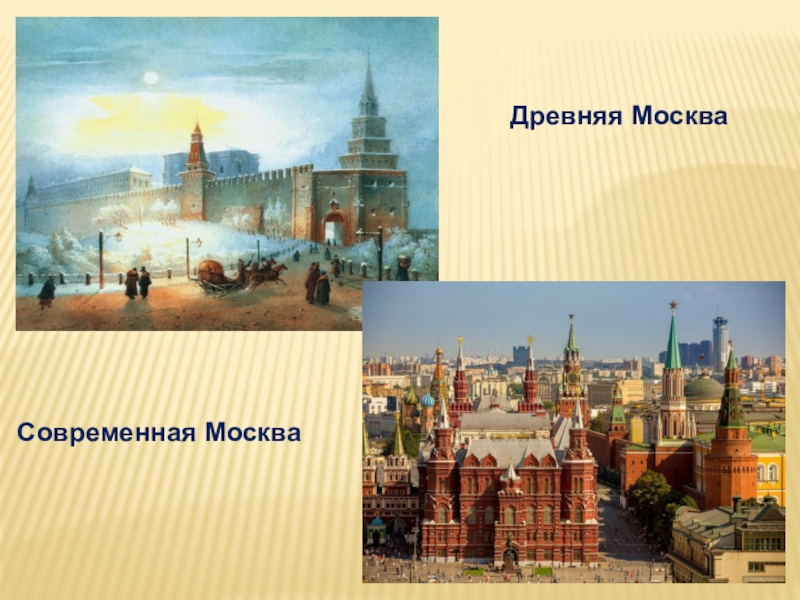 Древняя Москва

Современная Москва